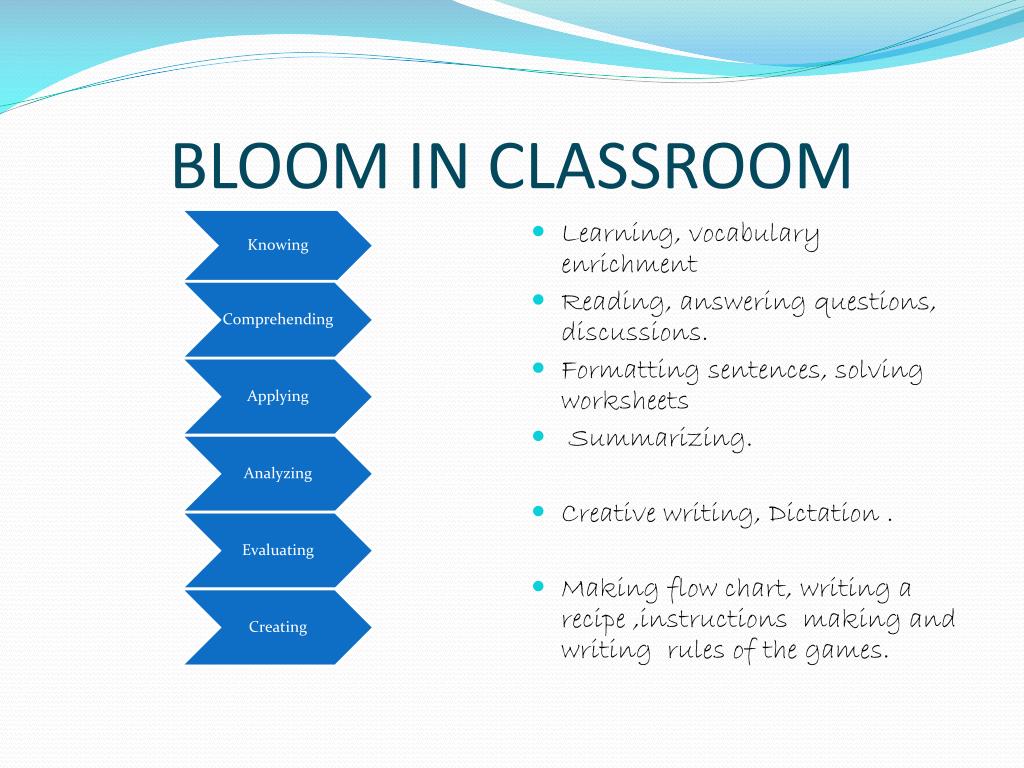 BLOOM IN CLASSROOM

Knowing

Comprehending

Applying

Analyzing

Evaluating

Creating

- Learning, vocabulary enrichment
- Reading, answering questions, discussions.
- Formatting sentences, solving worksheets
- Summarizing.
- Creative writing, Dictation .
- Making flow chart, writing a recipe ,instructions making and writing rules of the games.